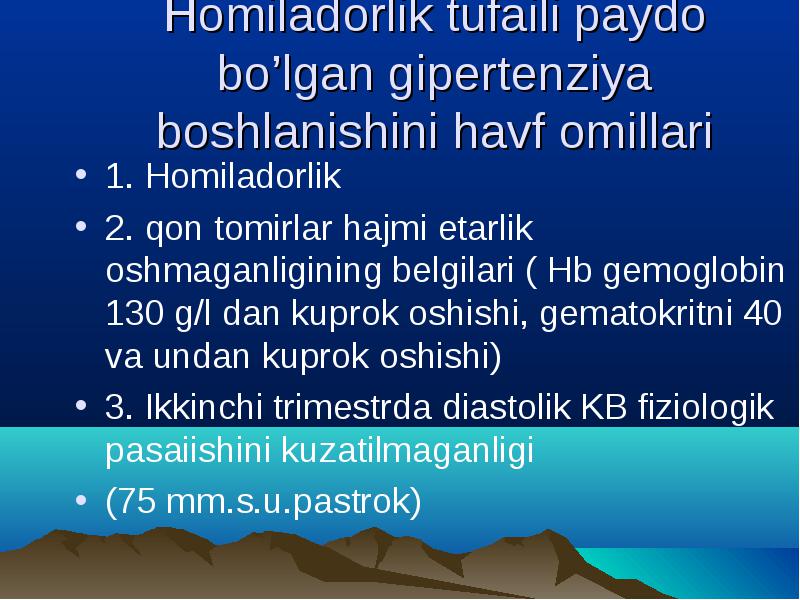 Homiladorlik tufaili paydo bo’lgan gipertenziya boshlanishini havf omillari

• 1. Homiladorlik
• 2. qon tomirlar hajmi etarlik oshmaganligining belgilari ( Hb gemoglobin 130 g/l dan kuprok oshishi, gematokritni 40 va undan kuprok oshishi)
• 3. Ikkinchi trimestrda diastolik KB fiziologik pasaiishini kuzatilmaganligi
• (75 mm.s.u.pastrok)